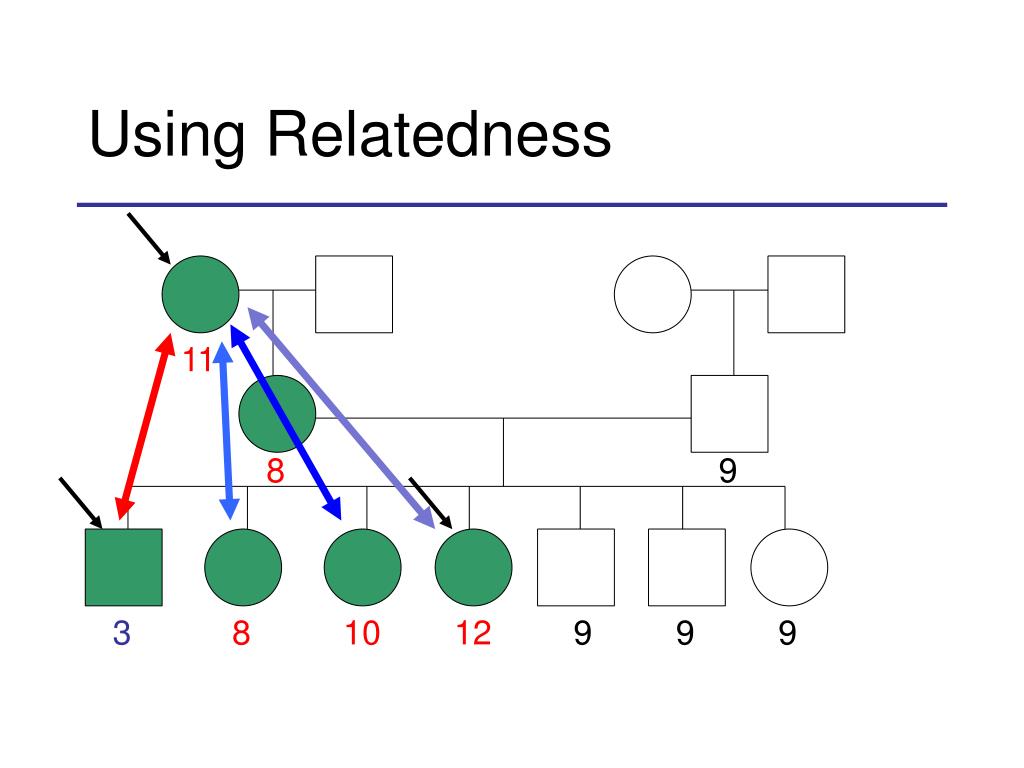 Using Relatedness

11

8

9

3

8

10

12

9

9

9